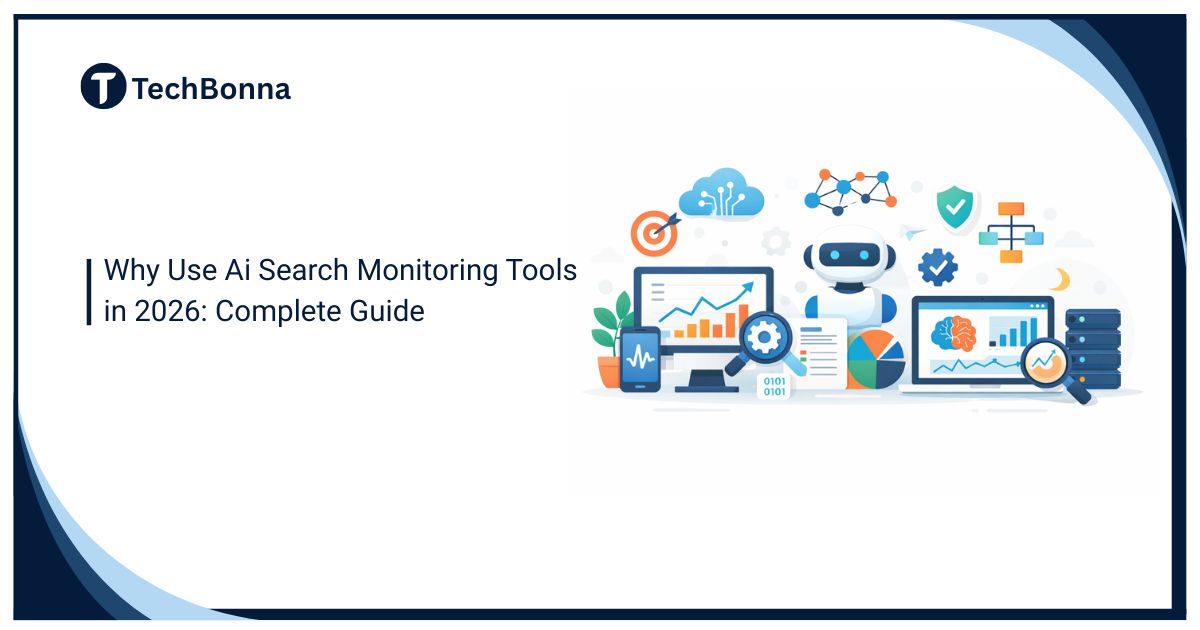 TechBonna

Why Use Ai Search Monitoring Tools in 2026: Complete Guide

0101
0101